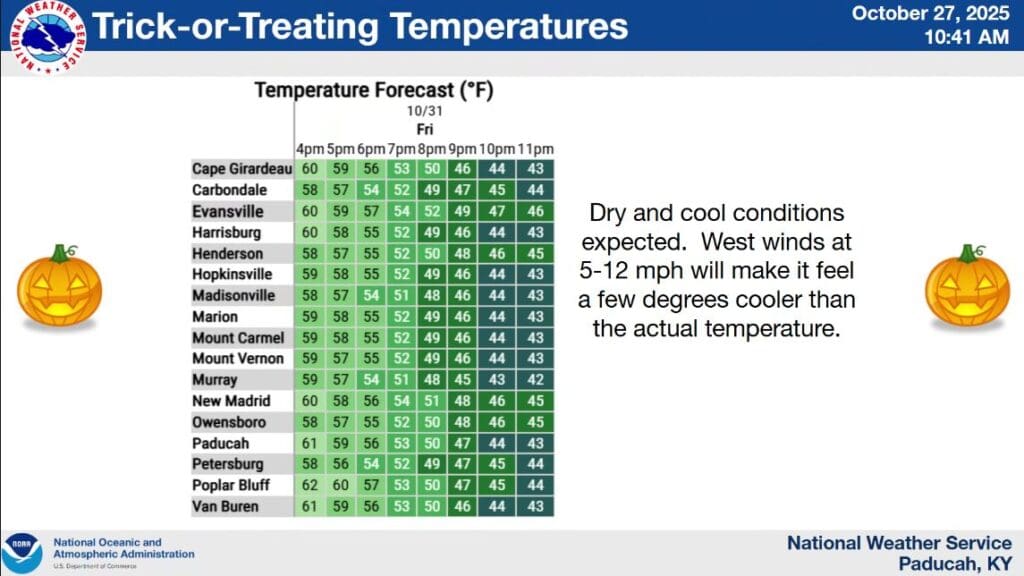 NATIONAL WEATHER SERVICE

Trick-or-Treating Temperatures

October 27, 2025
10:41 AM

Temperature Forecast (°F)

10/31
Fri

| | 4pm | 5pm | 6pm | 7pm | 8pm | 9pm | 10pm | 11pm |
|---|---|---|---|---|---|---|---|---|
| Cape Girardeau | 60 | 59 | 56 | 53 | 50 | 46 | 44 | 43 |
| Carbondale | 58 | 57 | 54 | 52 | 49 | 47 | 45 | 44 |
| Evansville | 60 | 59 | 57 | 54 | 52 | 49 | 47 | 46 |
| Harrisburg | 60 | 58 | 55 | 52 | 49 | 46 | 44 | 43 |
| Henderson | 58 | 57 | 55 | 52 | 50 | 48 | 46 | 45 |
| Hopkinsville | 59 | 58 | 55 | 52 | 49 | 46 | 44 | 43 |
| Madisonville | 58 | 57 | 54 | 51 | 48 | 46 | 44 | 43 |
| Marion | 59 | 58 | 55 | 52 | 49 | 46 | 44 | 43 |
| Mount Carmel | 59 | 58 | 55 | 52 | 49 | 46 | 44 | 43 |
| Mount Vernon | 59 | 57 | 55 | 52 | 49 | 46 | 44 | 43 |
| Murray | 59 | 57 | 54 | 51 | 48 | 45 | 43 | 42 |
| New Madrid | 60 | 58 | 56 | 54 | 51 | 48 | 46 | 45 |
| Owensboro | 58 | 57 | 55 | 52 | 50 | 48 | 46 | 45 |
| Paducah | 61 | 59 | 56 | 53 | 50 | 47 | 44 | 43 |
| Petersburg | 58 | 56 | 54 | 52 | 49 | 47 | 45 | 44 |
| Poplar Bluff | 62 | 60 | 57 | 53 | 50 | 47 | 45 | 44 |
| Van Buren | 61 | 59 | 56 | 53 | 50 | 46 | 44 | 43 |

Dry and cool conditions expected. West winds at 5-12 mph will make it feel a few degrees cooler than the actual temperature.

NOAA
National Oceanic and Atmospheric Administration
U.S. Department of Commerce

National Weather Service
Paducah, KY